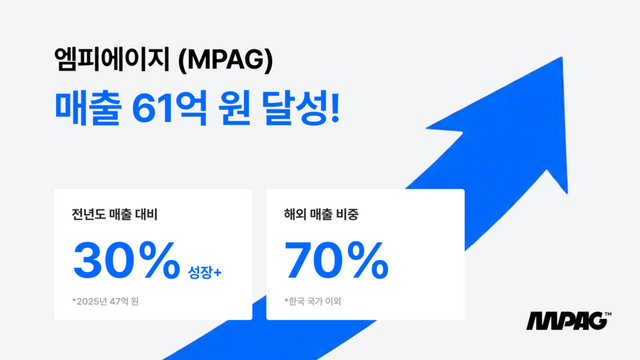 엠피에이지 (MPAG)

매출 61억 원 달성!

전년도 매출 대비

30% 성장+

*2025년 47억 원

해외 매출 비중

70%

*한국 국가 이외

MPAG™